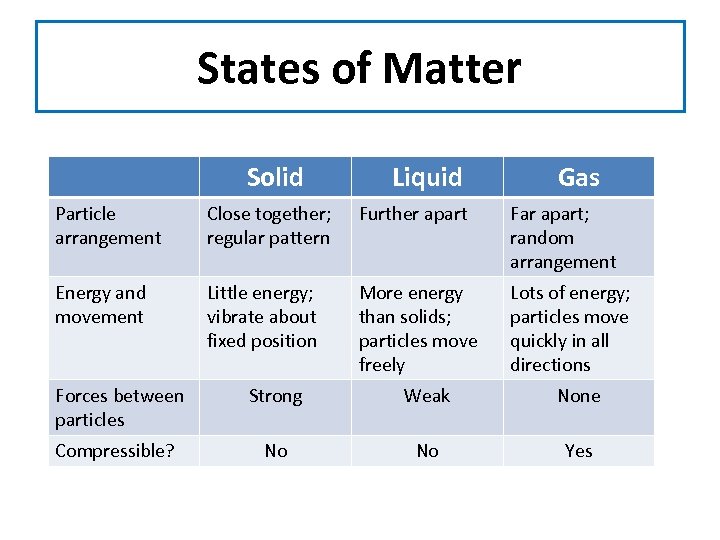 States of Matter

| | Solid | Liquid | Gas |
|---|---|---|---|
| Particle arrangement | Close together; regular pattern | Further apart | Far apart; random arrangement |
| Energy and movement | Little energy; vibrate about fixed position | More energy than solids; particles move freely | Lots of energy; particles move quickly in all directions |
| Forces between particles | Strong | Weak | None |
| Compressible? | No | No | Yes |